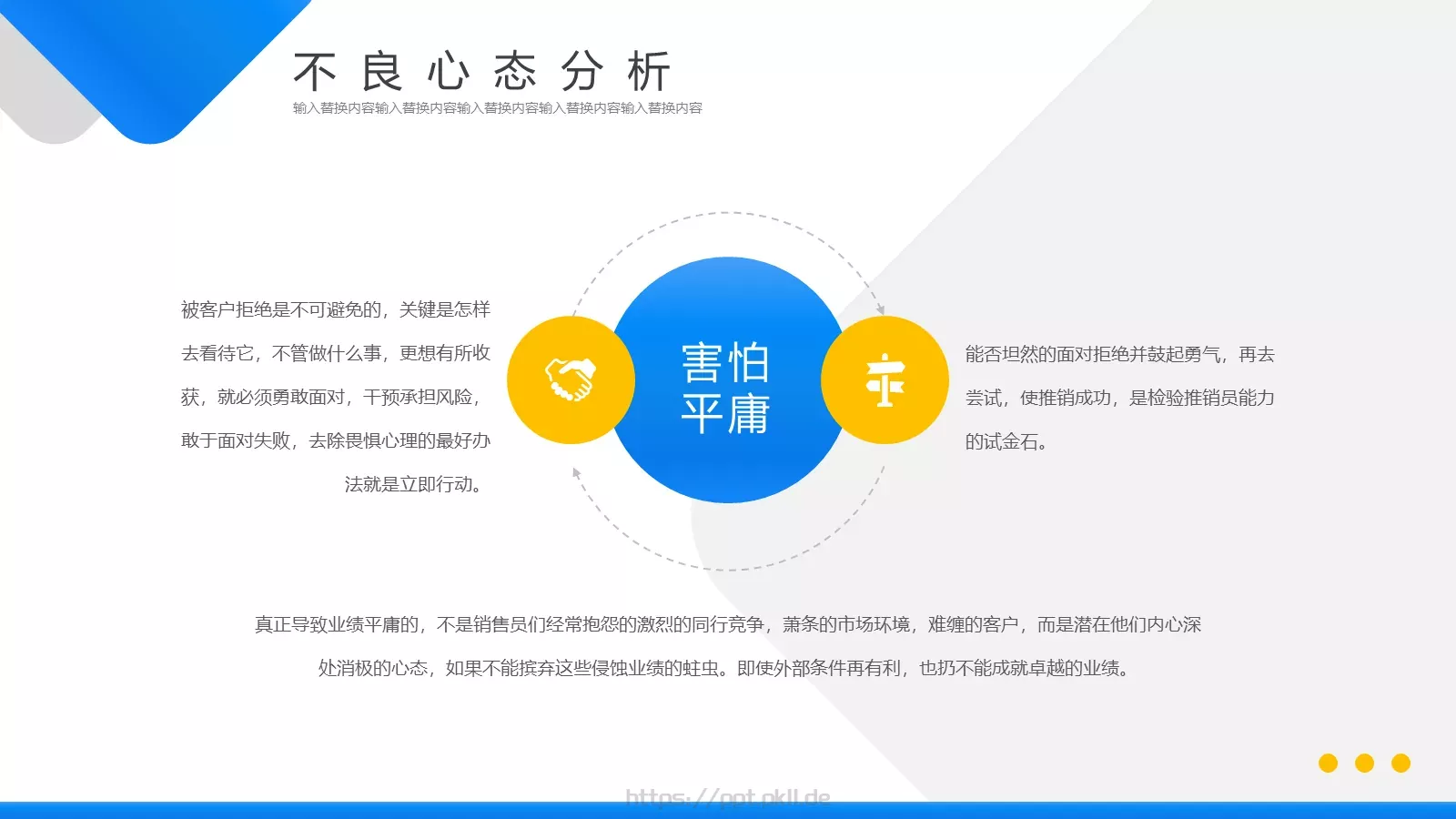 不良心态分析
输入替换内容输入替换内容输入替换内容输入替换内容输入替换内容

被客户拒绝是不可避免的，关键是怎样去看待它，不管做什么事，更想有所收获，就必须勇敢面对，干预承担风险，敢于面对失败，去除畏惧心理的最好办法就是立即行动。

害怕平庸

能否坦然的面对拒绝并鼓起勇气，再去尝试，使推销成功，是检验推销员能力的试金石。

真正导致业绩平庸的，不是销售员们经常抱怨的激烈的同行竞争，萧条的市场环境，难缠的客户，而是潜在他们内心深处消极的心态，如果不能摈弃这些侵蚀业绩的蛀虫。即使外部条件再有利，也扔不能成就卓越的业绩。

https://ppt.okll.de